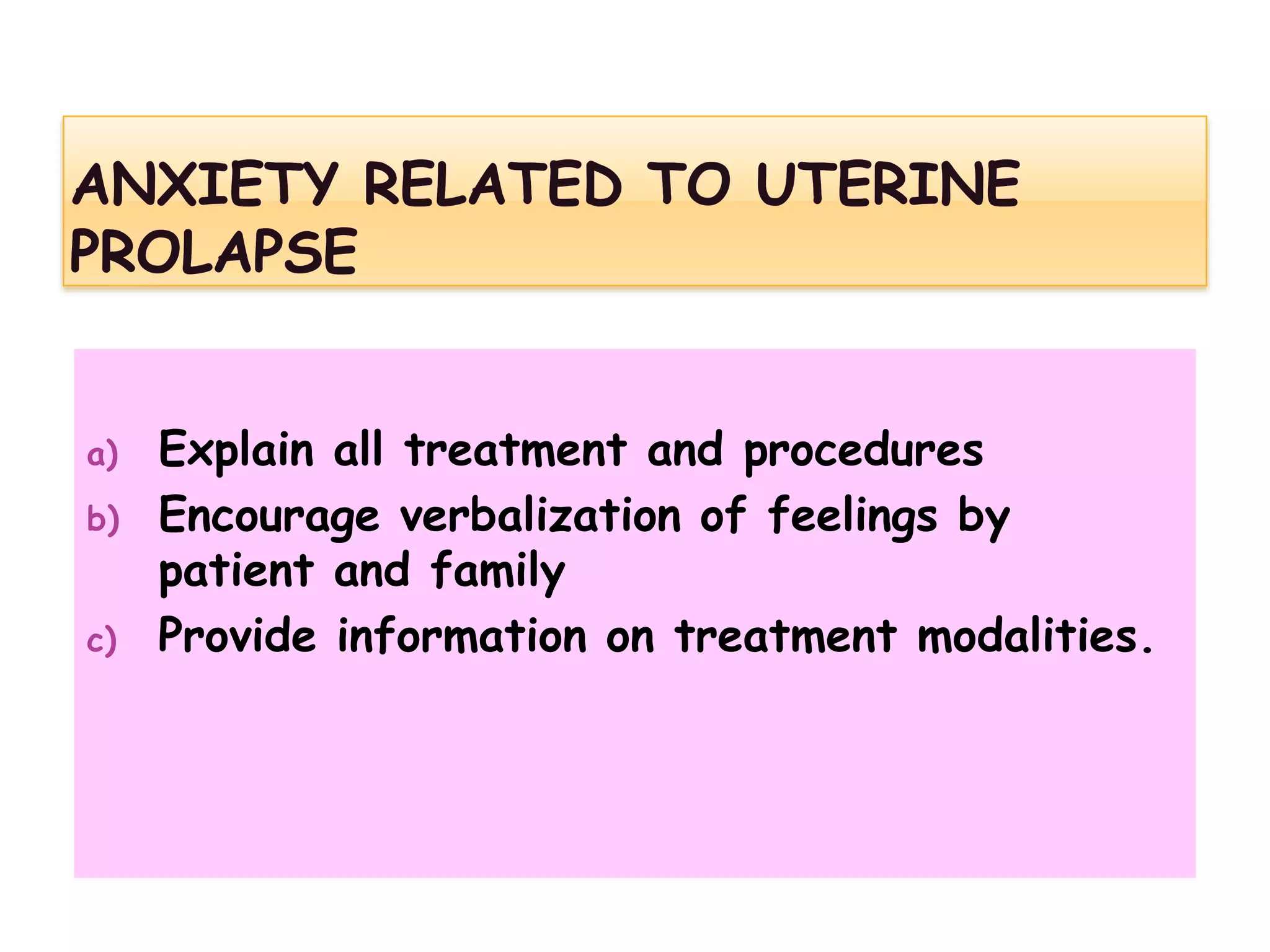 ANXIETY RELATED TO UTERINE PROLAPSE

a) Explain all treatment and procedures
b) Encourage verbalization of feelings by patient and family
c) Provide information on treatment modalities.